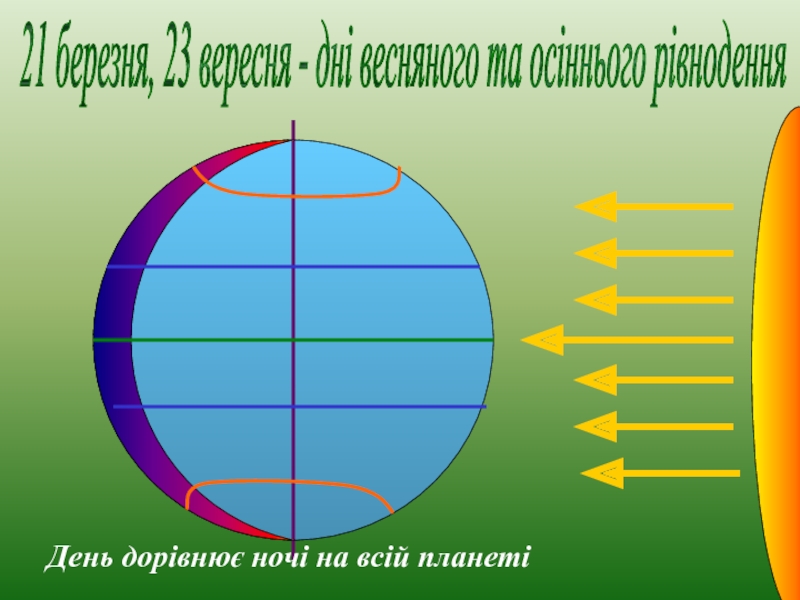 21 березня, 23 вересня - дні весняного та осіннього рівнодення

День дорівнює ночі на всій планеті